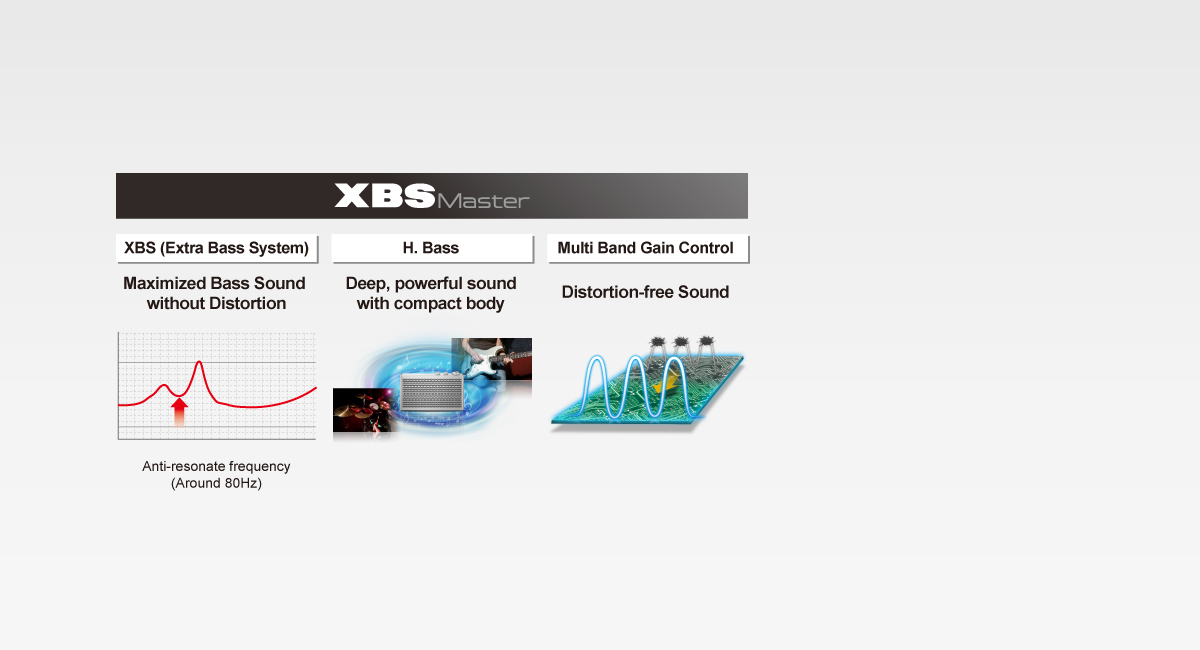 XBS Master

XBS (Extra Bass System)

Maximized Bass Sound without Distortion

Anti-resonate frequency (Around 80Hz)

H. Bass

Deep, powerful sound with compact body

Multi Band Gain Control

Distortion-free Sound